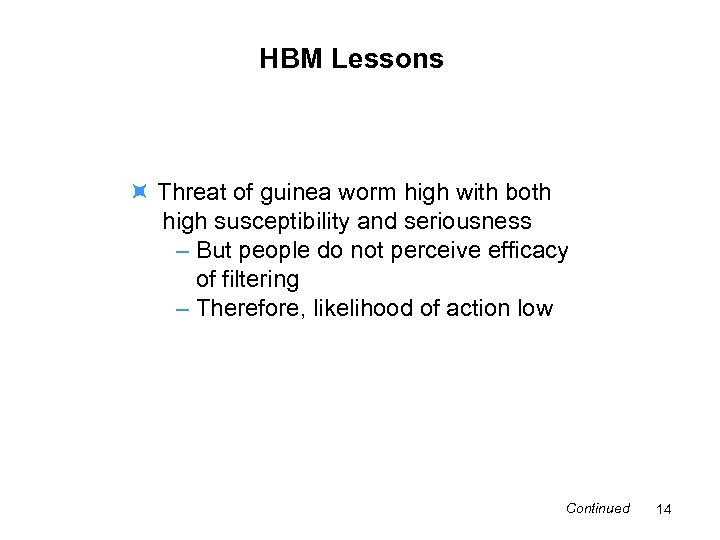 HBM Lessons

Threat of guinea worm high with both high susceptibility and seriousness

– But people do not perceive efficacy of filtering

– Therefore, likelihood of action low

Continued 14